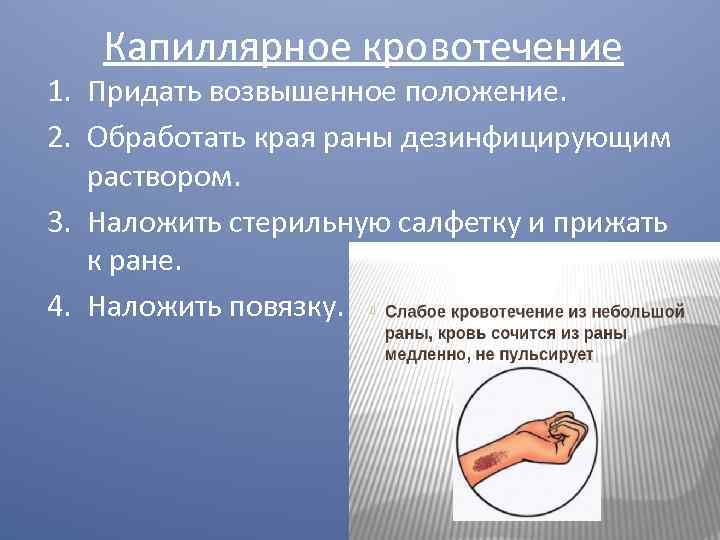 Капиллярное кровотечение

1. Придать возвышенное положение.
2. Обработать края раны дезинфицирующим раствором.
3. Наложить стерильную салфетку и прижать к ране.
4. Наложить повязку.

Слабое кровотечение из небольшой раны, кровь сочится из раны медленно, не пульсирует